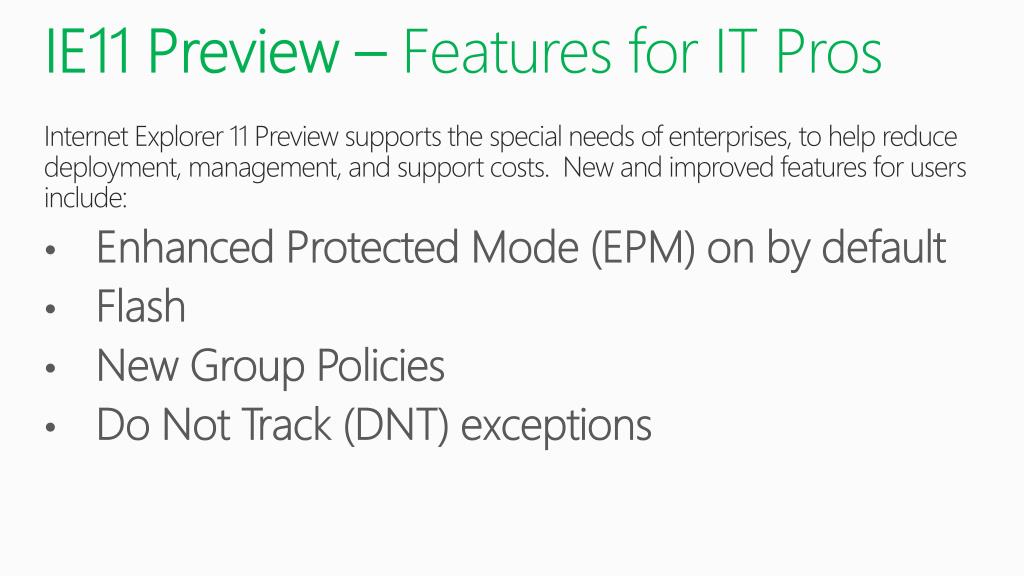 IE11 Preview – Features for IT Pros

Internet Explorer 11 Preview supports the special needs of enterprises, to help reduce deployment, management, and support costs.  New and improved features for users include:

• Enhanced Protected Mode (EPM) on by default
• Flash
• New Group Policies
• Do Not Track (DNT) exceptions